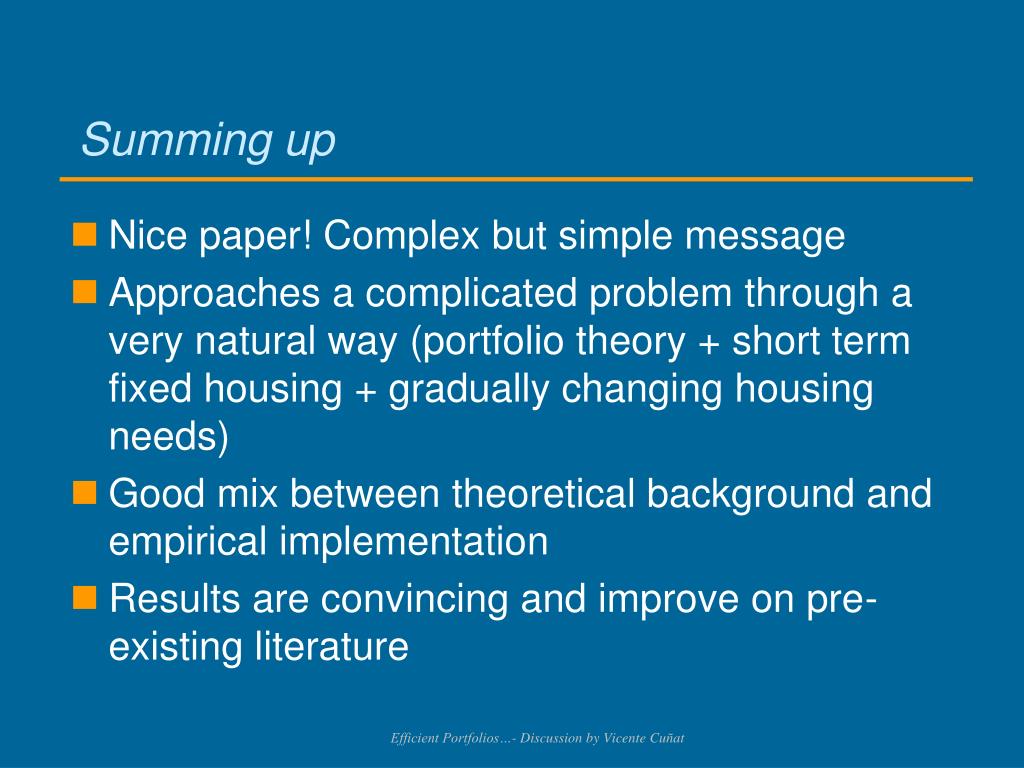 Summing up

Nice paper! Complex but simple message

Approaches a complicated problem through a very natural way (portfolio theory + short term fixed housing + gradually changing housing needs)

Good mix between theoretical background and empirical implementation

Results are convincing and improve on pre-existing literature

Efficient Portfolios…- Discussion by Vicente Cuñat